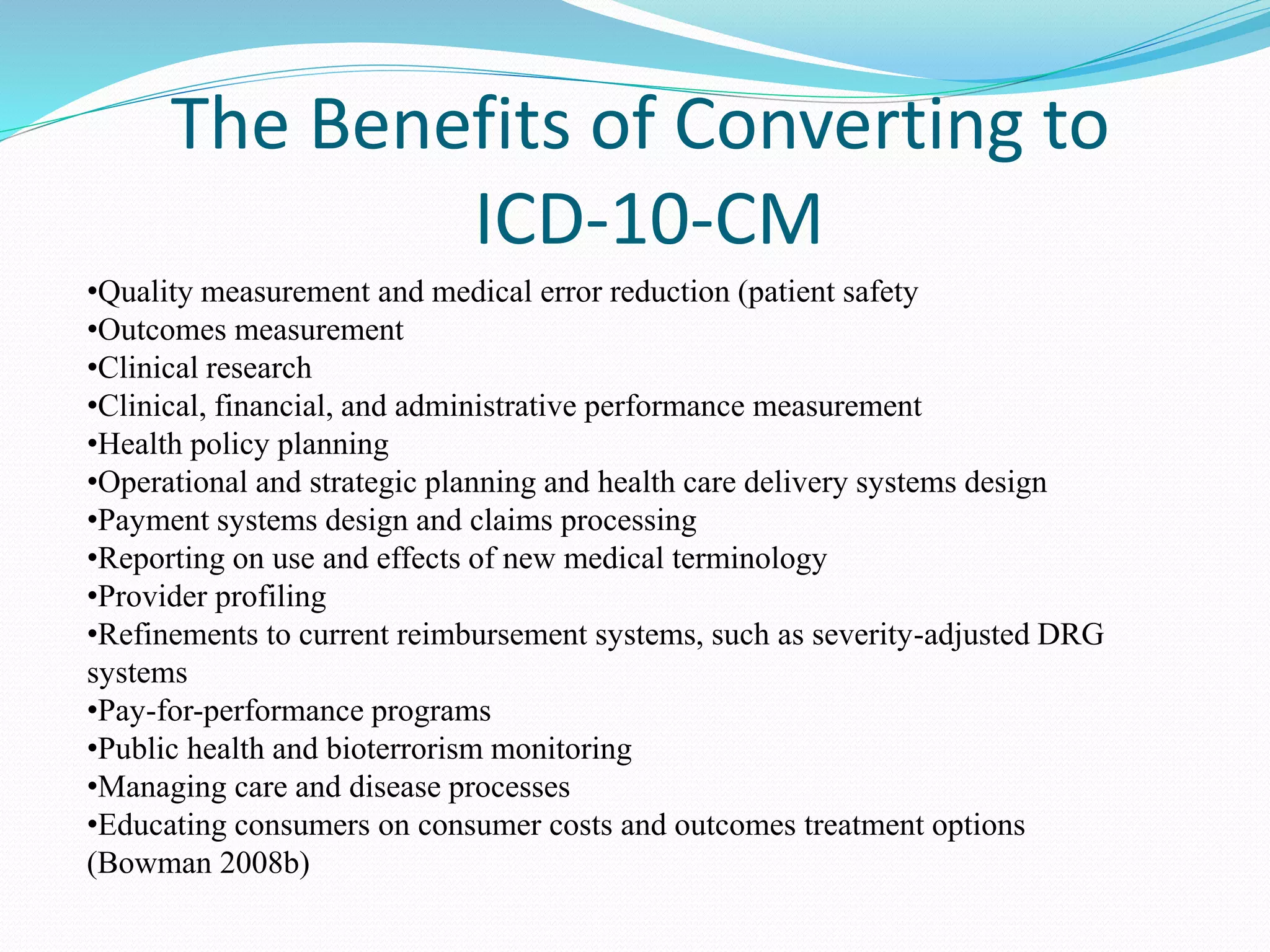 The Benefits of Converting to ICD-10-CM

•Quality measurement and medical error reduction (patient safety
•Outcomes measurement
•Clinical research
•Clinical, financial, and administrative performance measurement
•Health policy planning
•Operational and strategic planning and health care delivery systems design
•Payment systems design and claims processing
•Reporting on use and effects of new medical terminology
•Provider profiling
•Refinements to current reimbursement systems, such as severity-adjusted DRG systems
•Pay-for-performance programs
•Public health and bioterrorism monitoring
•Managing care and disease processes
•Educating consumers on consumer costs and outcomes treatment options (Bowman 2008b)